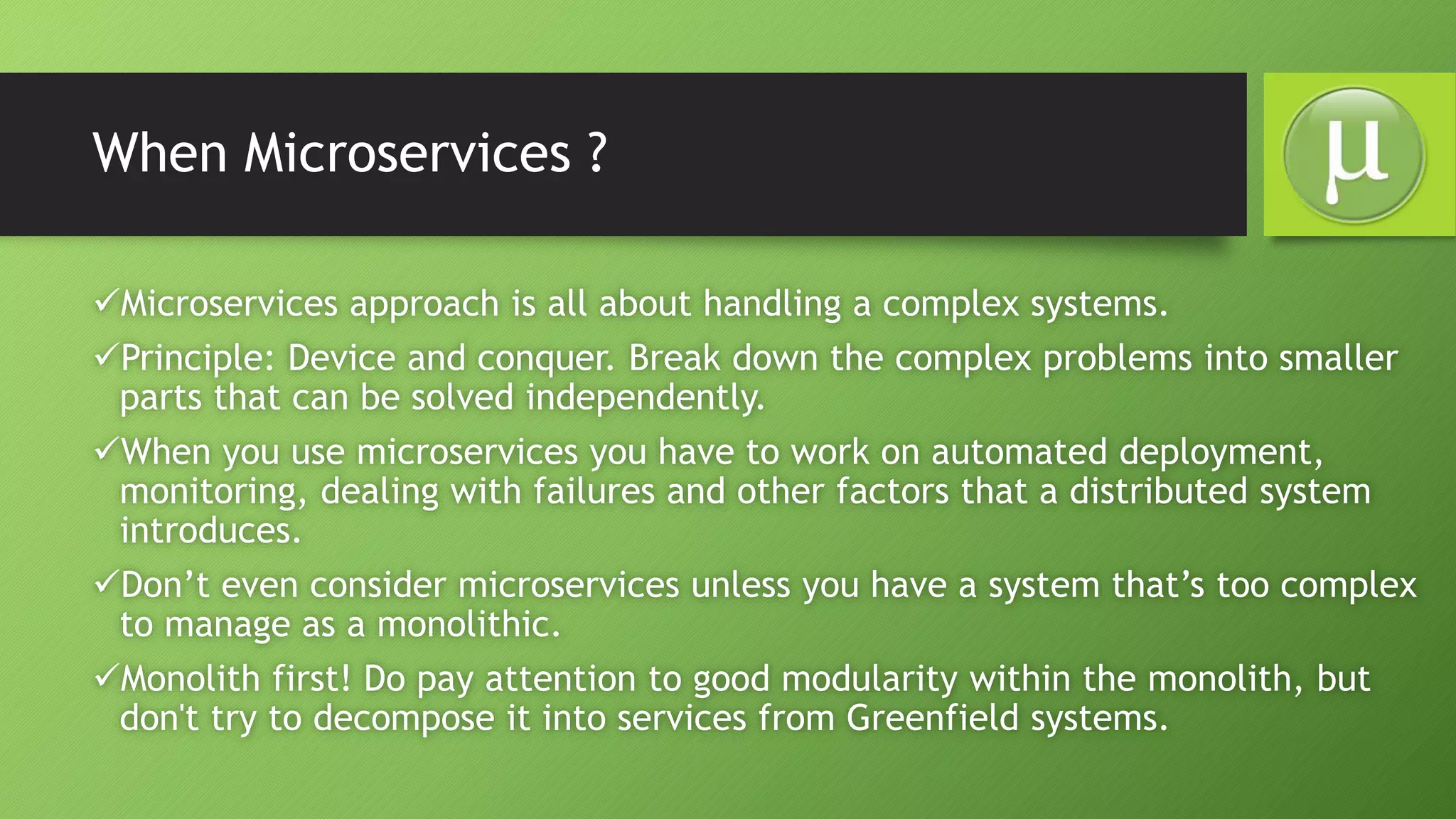 When Microservices ?

μ

✓Microservices approach is all about handling a complex systems.

✓Principle: Device and conquer. Break down the complex problems into smaller parts that can be solved independently.

✓When you use microservices you have to work on automated deployment, monitoring, dealing with failures and other factors that a distributed system introduces.

✓Don’t even consider microservices unless you have a system that’s too complex to manage as a monolithic.

✓Monolith first! Do pay attention to good modularity within the monolith, but don't try to decompose it into services from Greenfield systems.